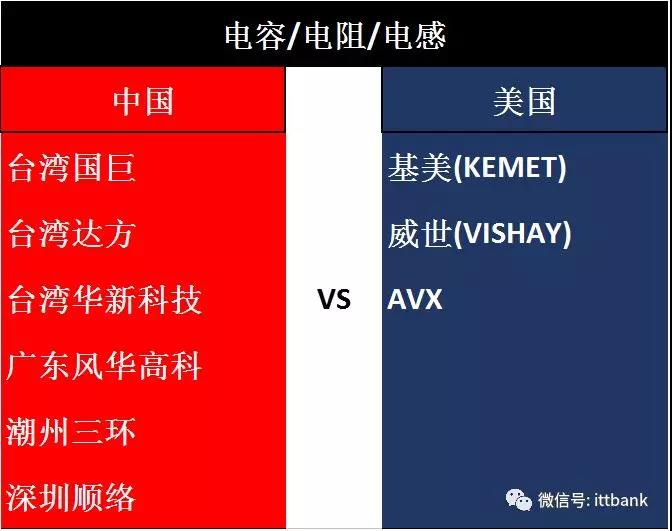 电容/电阻/电感

| 中国 | | 美国 |
|---|---|---|
| 台湾国巨 | | 基美(KEMET) |
| 台湾达方 | | 威世(VISHAY) |
| 台湾华新科技 | VS | AVX |
| 广东风华高科 | | |
| 潮州三环 | | |
| 深圳顺络 | | |

微信号: ittbank